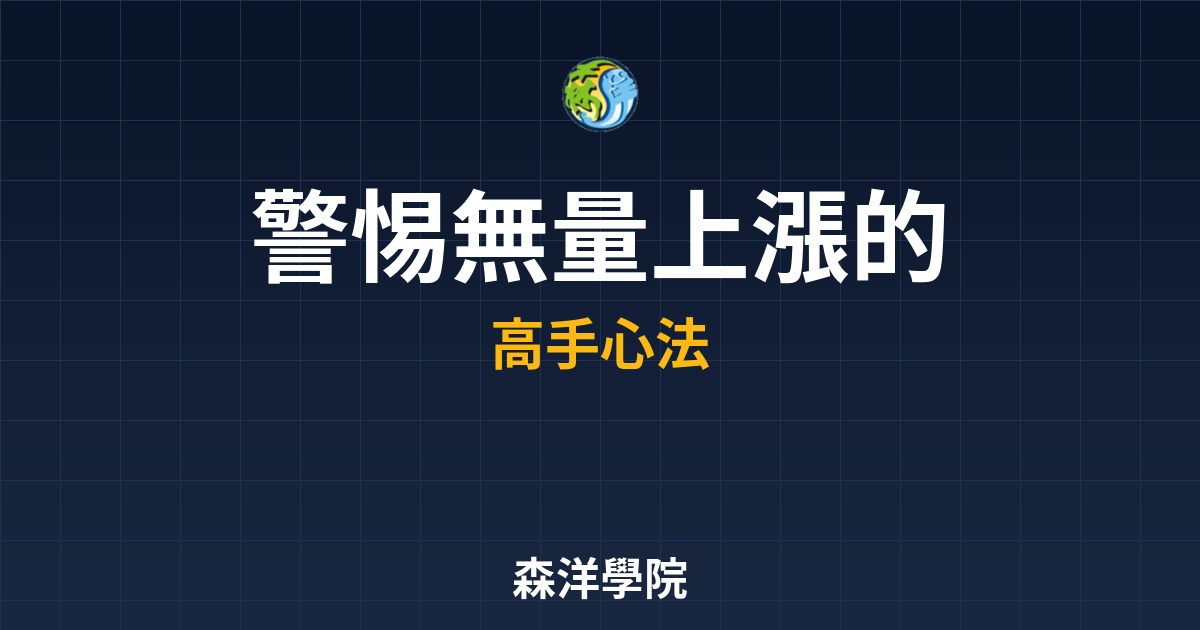 森洋

警惕無量上漲的

高手心法

森洋學院